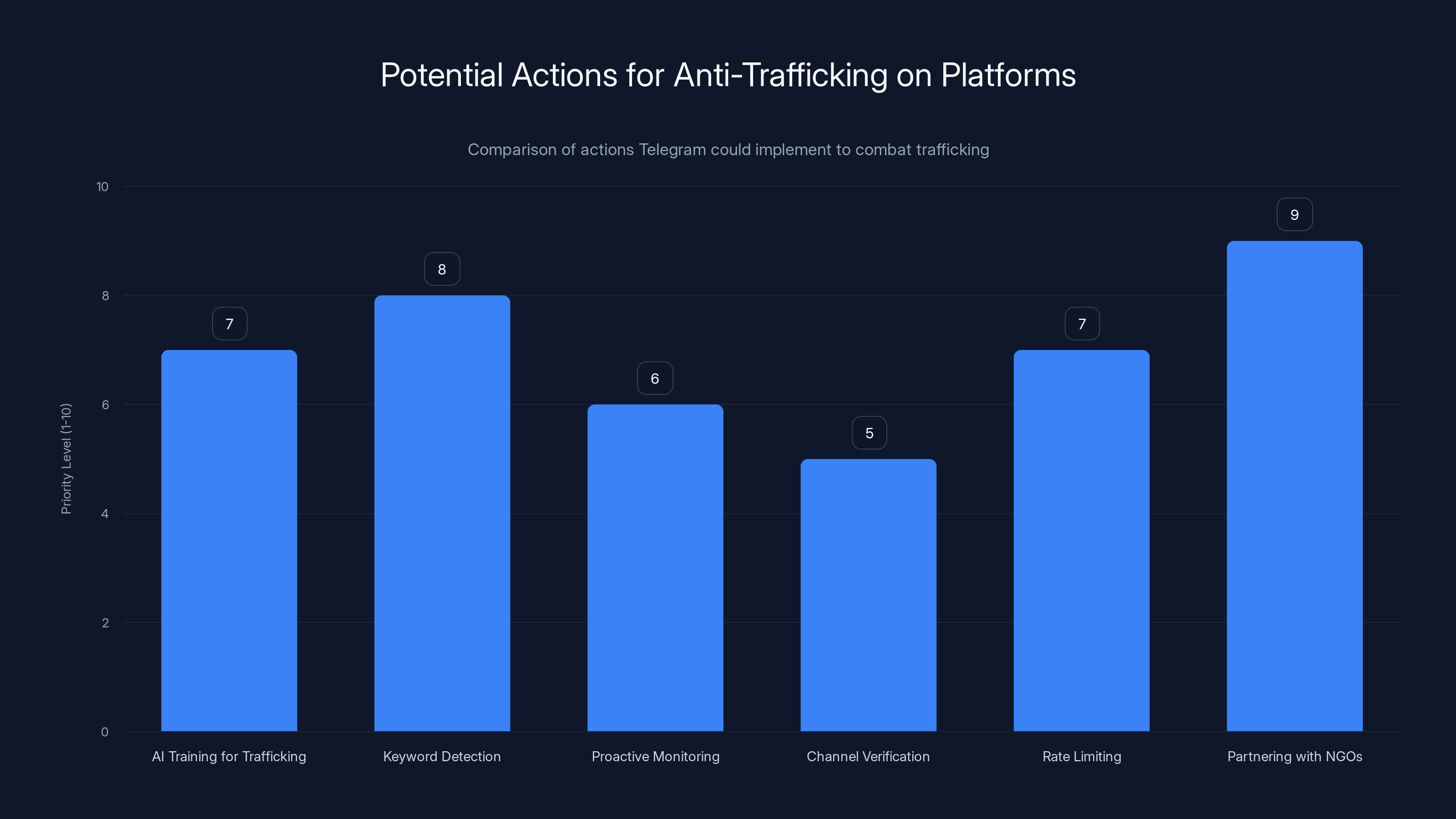 Potential Actions for Anti-Trafficking on Platforms

Comparison of actions Telegram could implement to combat trafficking

Priority Level (1-10)

10
8
6
4
2
0

7
8
6
5
7
9

AI Training for Trafficking
Keyword Detection
Proactive Monitoring
Channel Verification
Rate Limiting
Partnering with NGOs